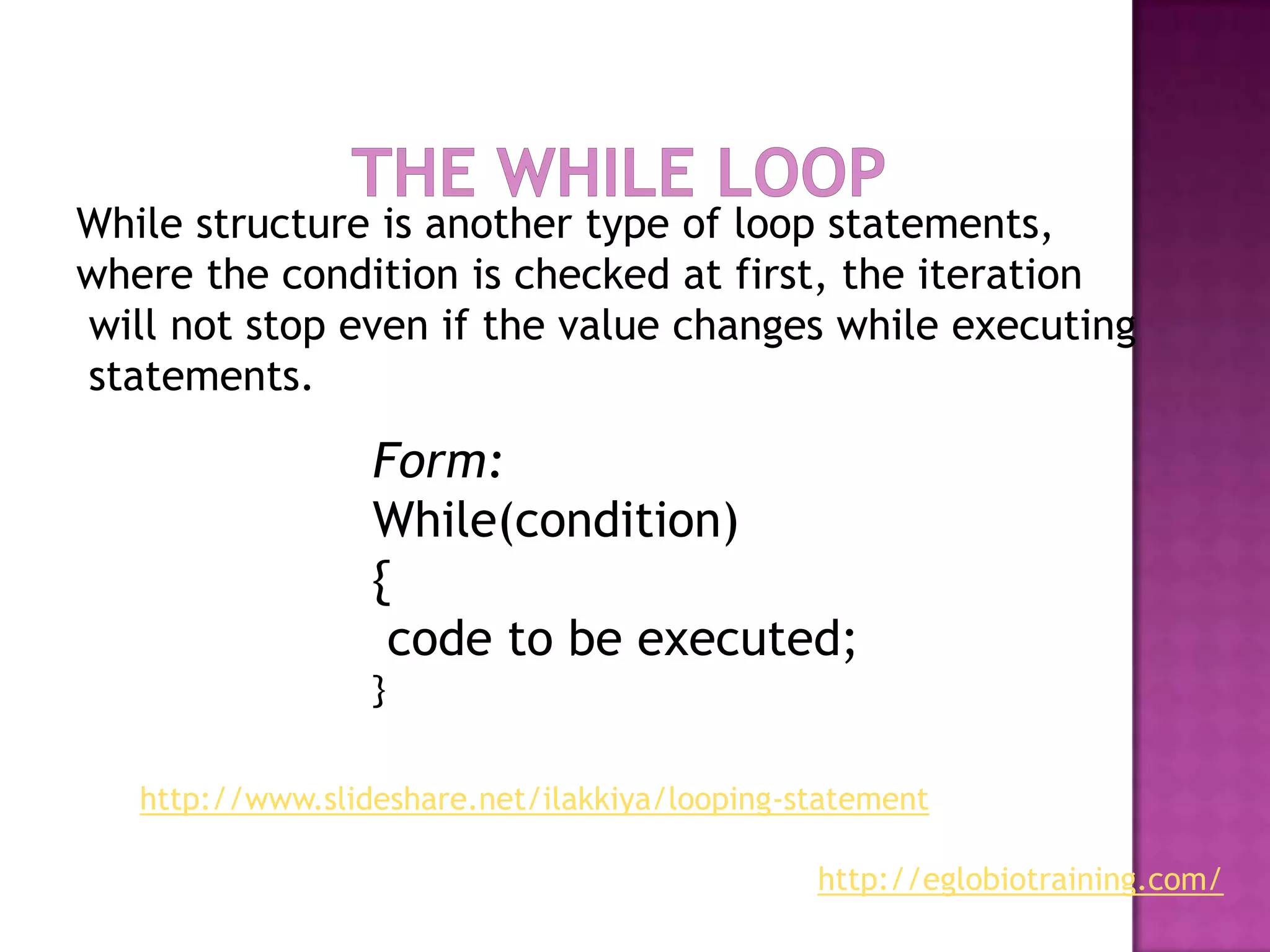 THE WHILE LOOP

While structure is another type of loop statements, where the condition is checked at first, the iteration will not stop even if the value changes while executing statements.

Form:
While(condition)
{
code to be executed;
}

http://www.slideshare.net/ilakkiya/looping-statement

http://eglobiotraining.com/